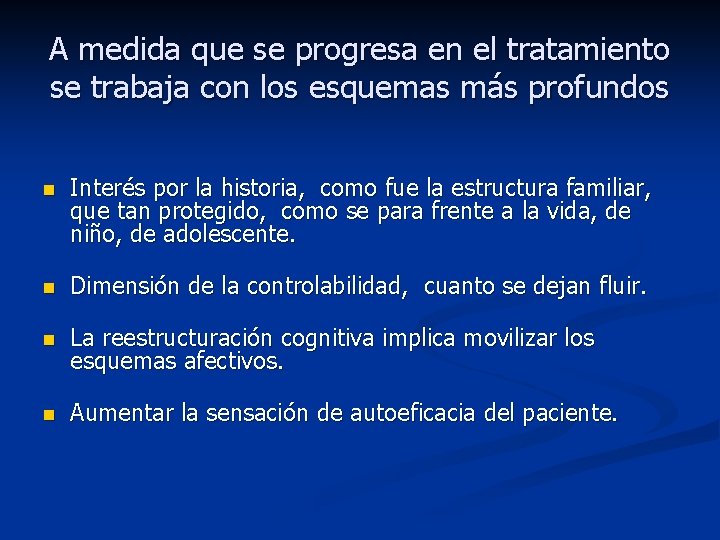 A medida que se progresa en el tratamiento se trabaja con los esquemas más profundos

• Interés por la historia, como fue la estructura familiar, que tan protegido, como se para frente a la vida, de niño, de adolescente.

• Dimensión de la controlabilidad, cuanto se dejan fluir.

• La reestructuración cognitiva implica movilizar los esquemas afectivos.

• Aumentar la sensación de autoeficacia del paciente.